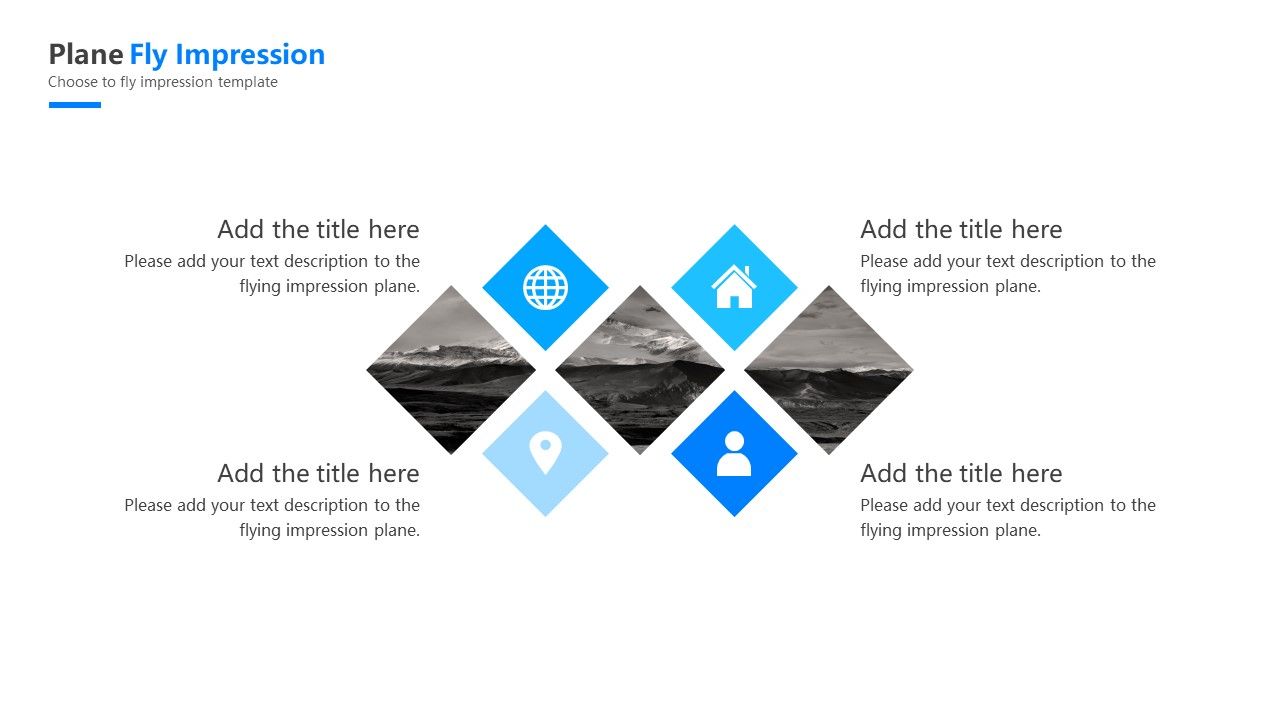 Plane Fly Impression
Choose to fly impression template

Add the title here
Please add your text description to the flying impression plane.

Add the title here
Please add your text description to the flying impression plane.

Add the title here
Please add your text description to the flying impression plane.

Add the title here
Please add your text description to the flying impression plane.